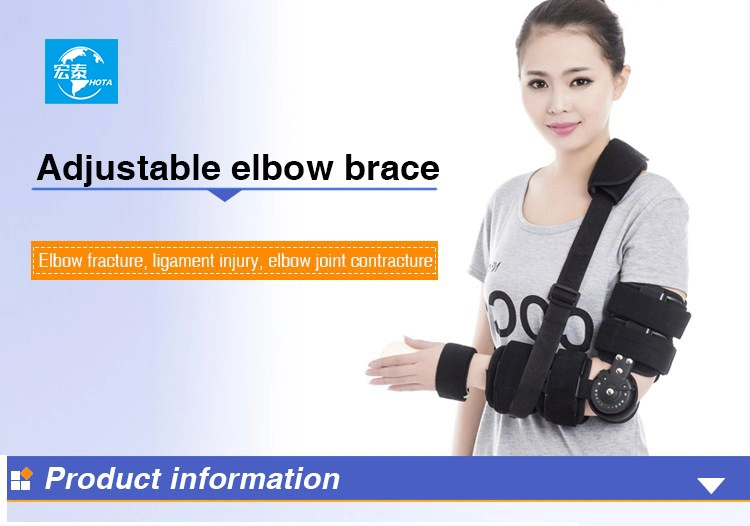 宏泰 HOTA

Adjustable elbow brace

Elbow fracture, ligament injury, elbow joint contracture

Product information